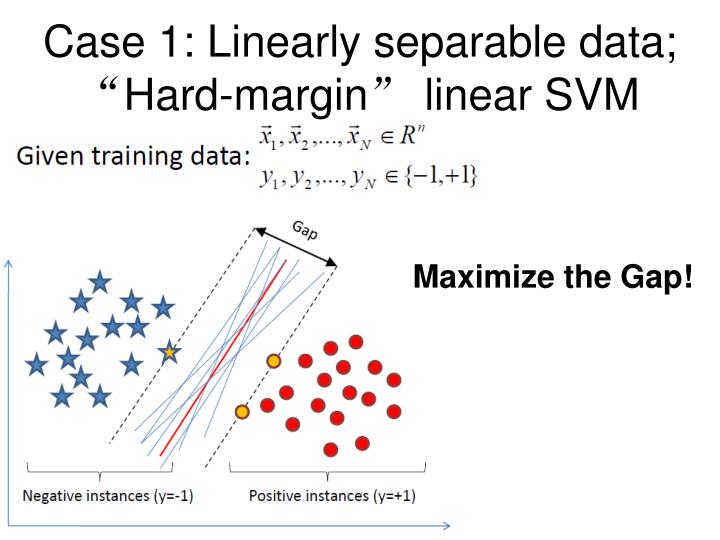 Case 1: Linearly separable data; “Hard-margin” linear SVM

Given training data: $\vec{x}_1, \vec{x}_2, ..., \vec{x}_N \in R^n$
$y_1, y_2, ..., y_N \in \{-1, +1\}$

Gap

Maximize the Gap!

Negative instances (y=-1)

Positive instances (y=+1)